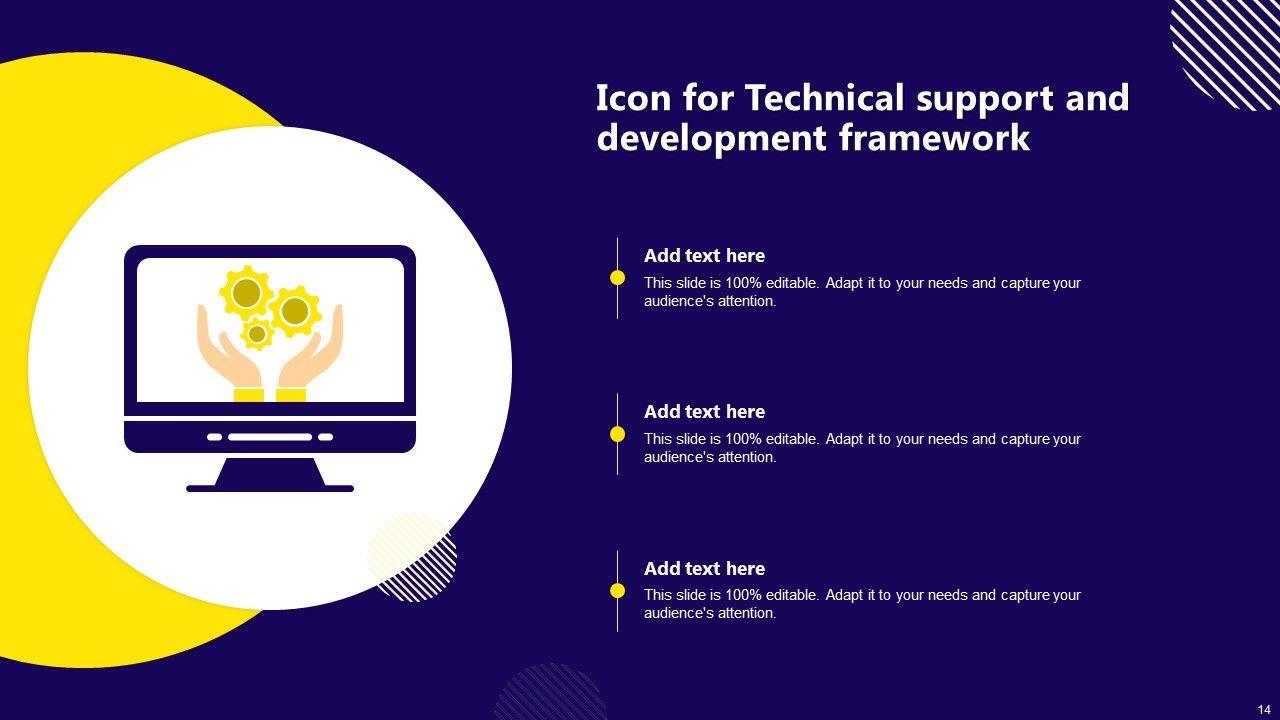 Icon for Technical support and development framework

Add text here
This slide is 100% editable. Adapt it to your needs and capture your audience's attention.

Add text here
This slide is 100% editable. Adapt it to your needs and capture your audience's attention.

Add text here
This slide is 100% editable. Adapt it to your needs and capture your audience's attention.

14